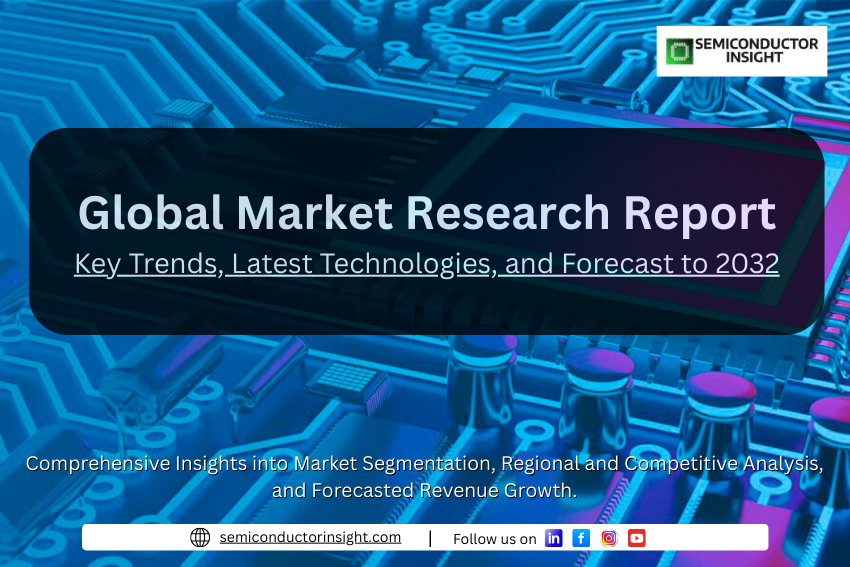 SEMICONDUCTOR INSIGHT

Global Market Research Report

Key Trends, Latest Technologies, and Forecast to 2032

Comprehensive Insights into Market Segmentation, Regional and Competitive Analysis, and Forecasted Revenue Growth.

semiconductorinsight.com | Follow us on in f